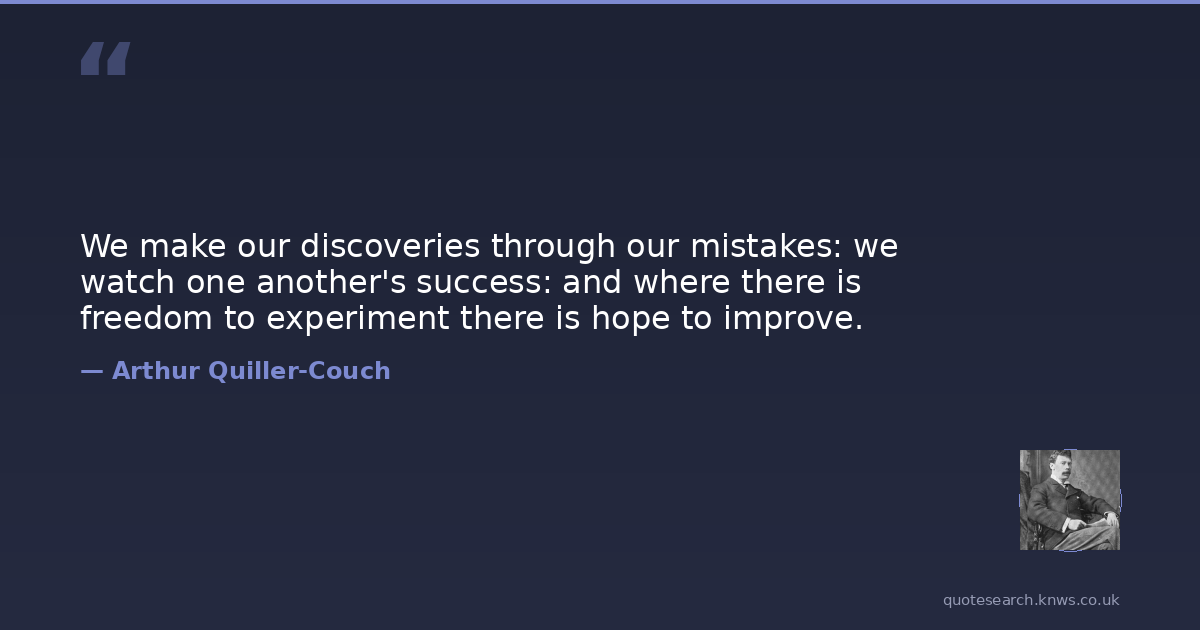 “

We make our discoveries through our mistakes: we watch one another's success: and where there is freedom to experiment there is hope to improve.

— Arthur Quiller-Couch

quotesearch.knws.co.uk